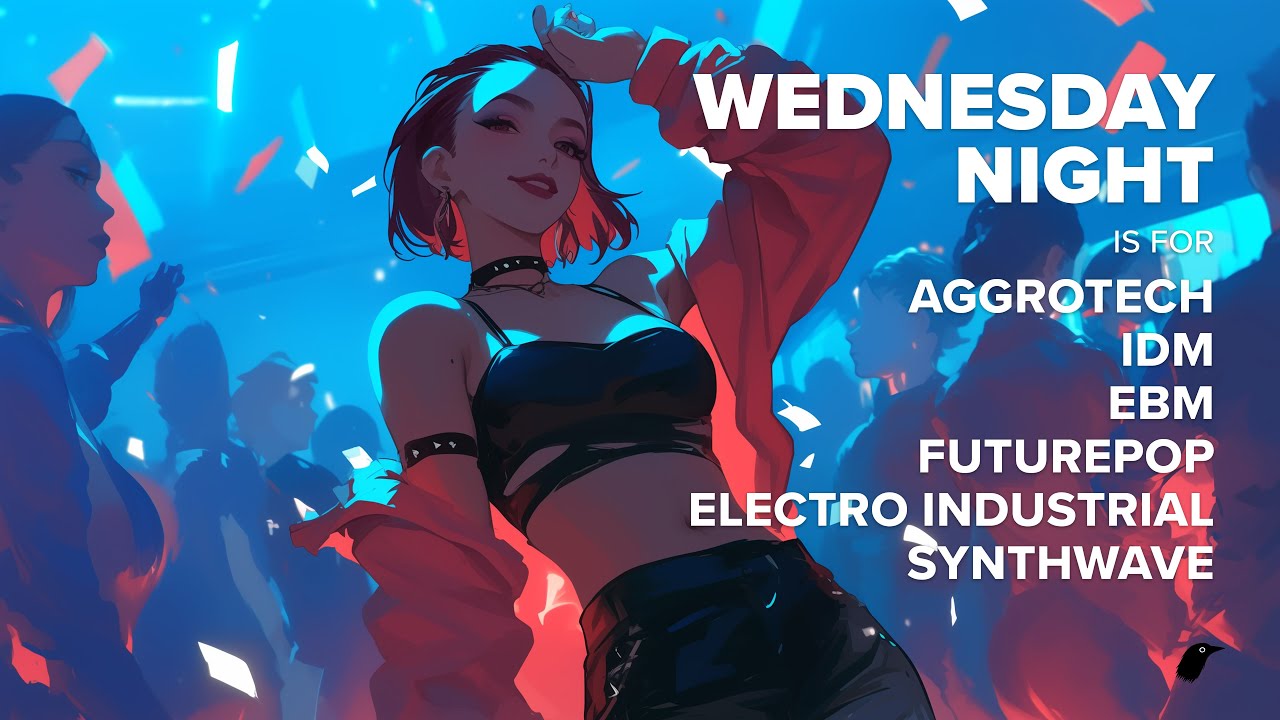 WEDNESDAY NIGHT

IS FOR

AGGROTECH
IDM
EBM
FUTUREPOP
ELECTRO INDUSTRIAL
SYNTHWAVE